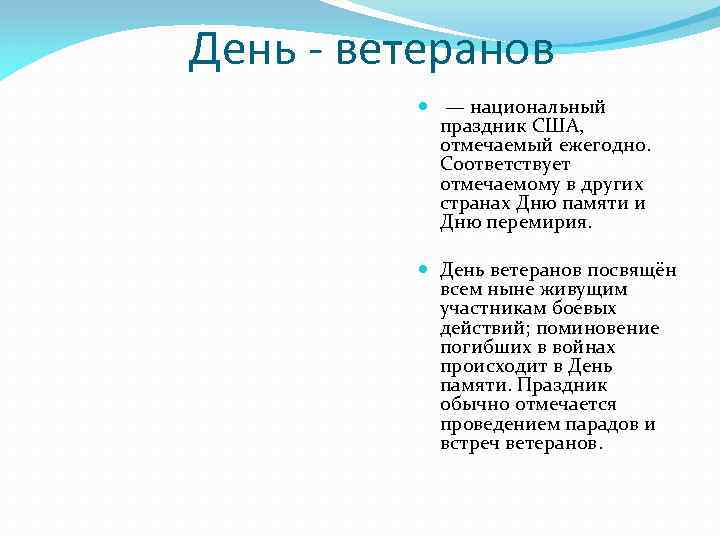 День - ветеранов

— национальный праздник США, отмечаемый ежегодно. Соответствует отмечаемому в других странах Дню памяти и Дню перемирия.

День ветеранов посвящён всем ныне живущим участникам боевых действий; поминовение погибших в войнах происходит в День памяти. Праздник обычно отмечается проведением парадов и встреч ветеранов.